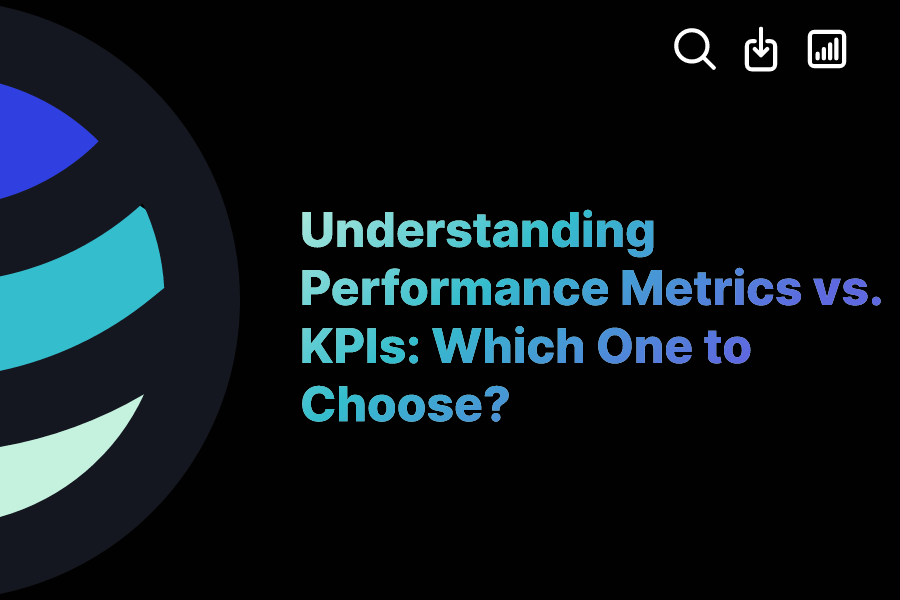 Understanding Performance Metrics vs. KPIs: Which One to Choose?